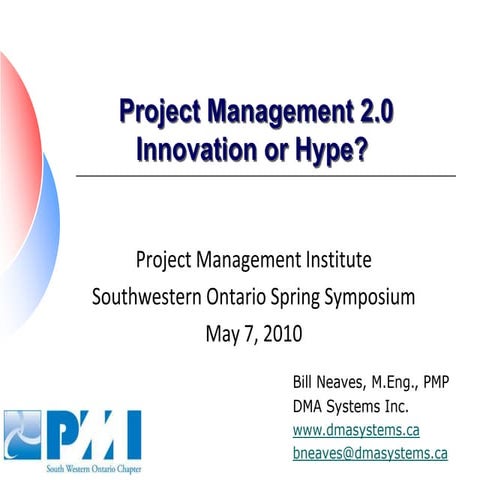 Project Management 2.0
Innovation or Hype?

Project Management Institute
Southwestern Ontario Spring Symposium
May 7, 2010

Bill Neaves, M.Eng., PMP
DMA Systems Inc.
www.dmasystems.ca
bneaves@dmasystems.ca

PMI
South Western Ontario Chapter